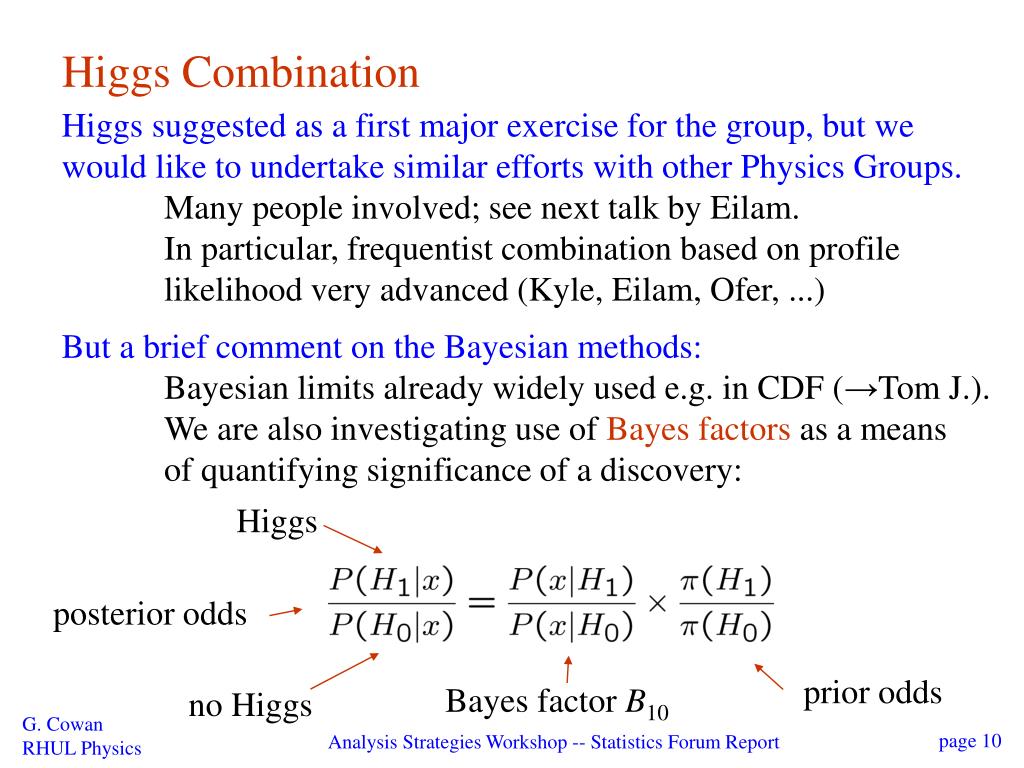 Higgs Combination

Higgs suggested as a first major exercise for the group, but we would like to undertake similar efforts with other Physics Groups.

Many people involved; see next talk by Eilam.
In particular, frequentist combination based on profile likelihood very advanced (Kyle, Eilam, Ofer, ...)

But a brief comment on the Bayesian methods:

Bayesian limits already widely used e.g. in CDF (→Tom J.).
We are also investigating use of Bayes factors as a means of quantifying significance of a discovery:

Higgs

posterior odds

$\frac{P(H_1|x)}{P(H_0|x)} = \frac{P(x|H_1)}{P(x|H_0)} \times \frac{\pi(H_1)}{\pi(H_0)}$

no Higgs

Bayes factor $B_{10}$

prior odds

G. Cowan
RHUL Physics

Analysis Strategies Workshop -- Statistics Forum Report

page 10